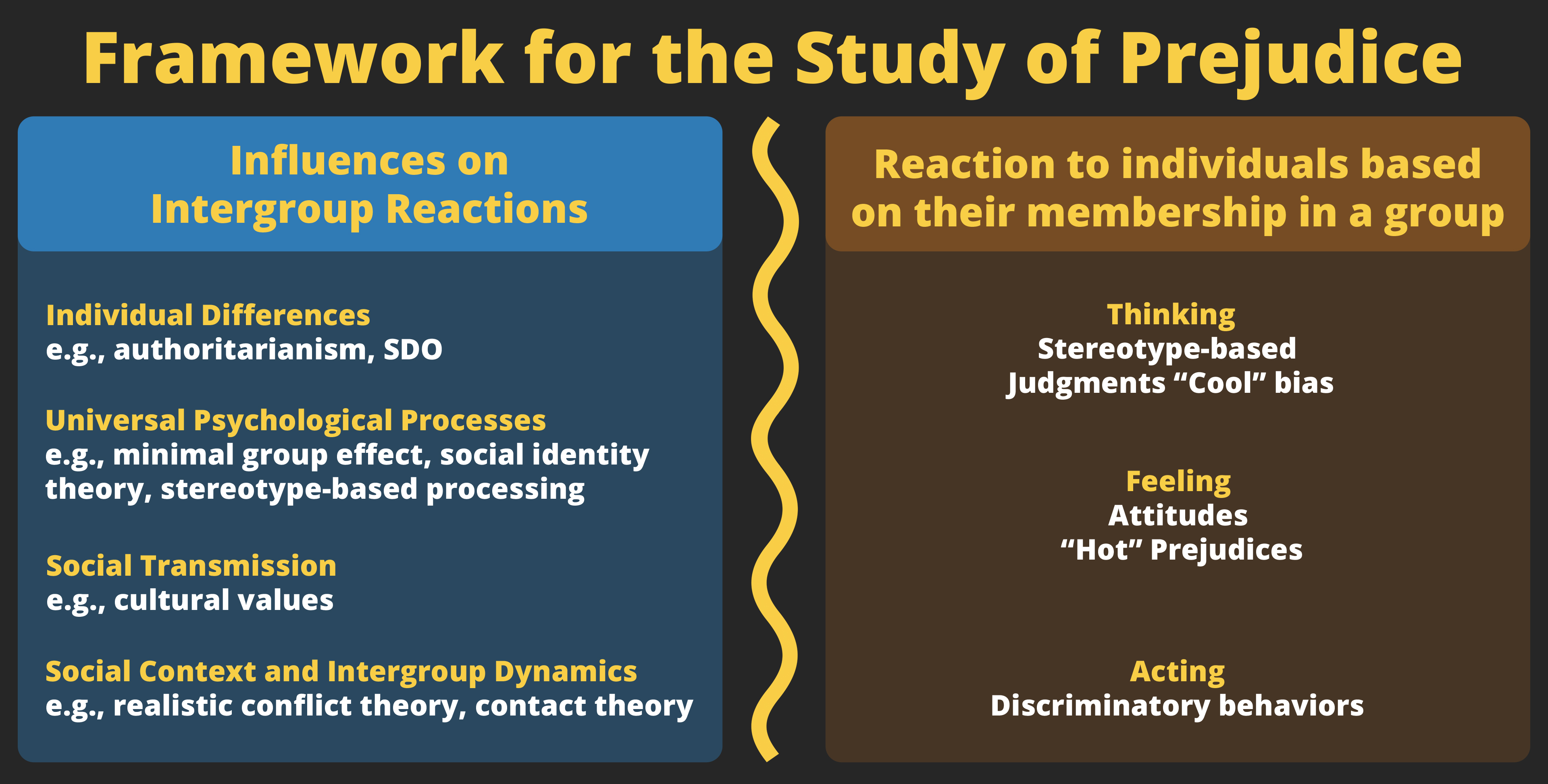 Framework for the Study of Prejudice

Influences on Intergroup Reactions

Individual Differences
e.g., authoritarianism, SDO

Universal Psychological Processes
e.g., minimal group effect, social identity theory, stereotype-based processing

Social Transmission
e.g., cultural values

Social Context and Intergroup Dynamics
e.g., realistic conflict theory, contact theory

Reaction to individuals based on their membership in a group

Thinking
Stereotype-based Judgments “Cool” bias

Feeling
Attitudes
“Hot” Prejudices

Acting
Discriminatory behaviors